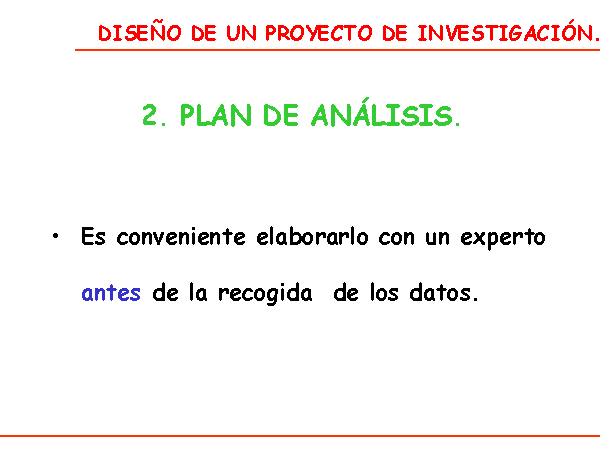 DISEÑO DE UN PROYECTO DE INVESTIGACIÓN.

2. PLAN DE ANÁLISIS.

• Es conveniente elaborarlo con un experto antes de la recogida de los datos.